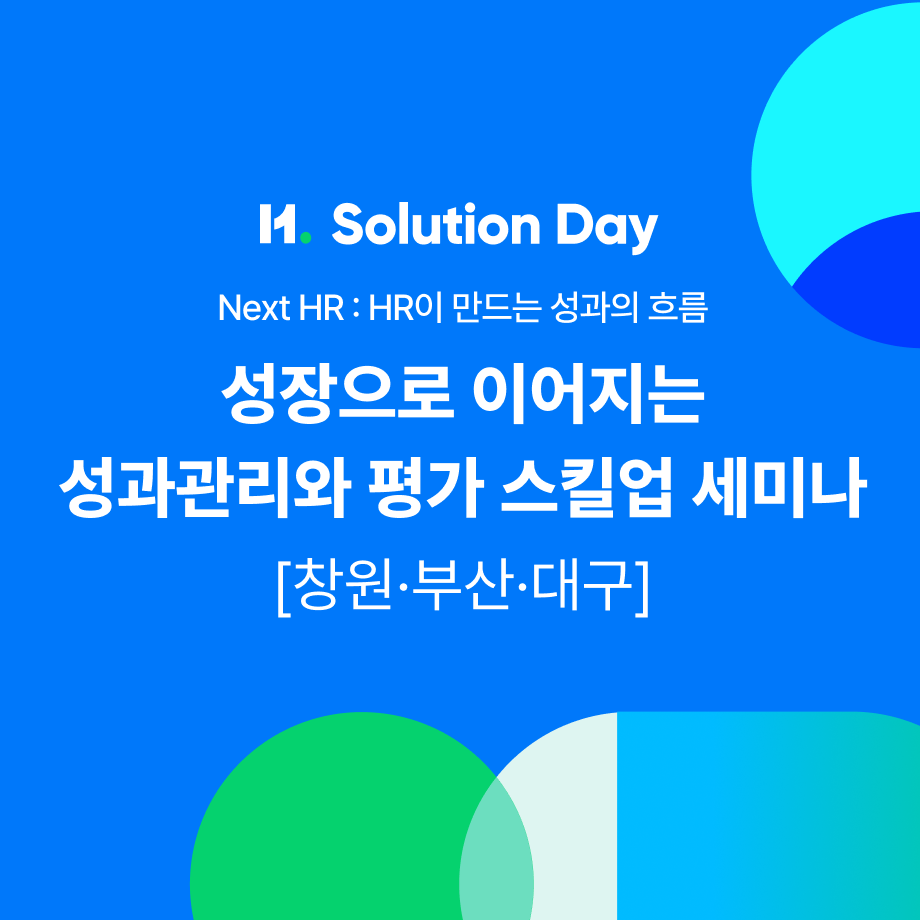 H. Solution Day

Next HR : HR이 만드는 성과의 흐름

성장으로 이어지는
성과관리와 평가 스킬업 세미나
[창원·부산·대구]